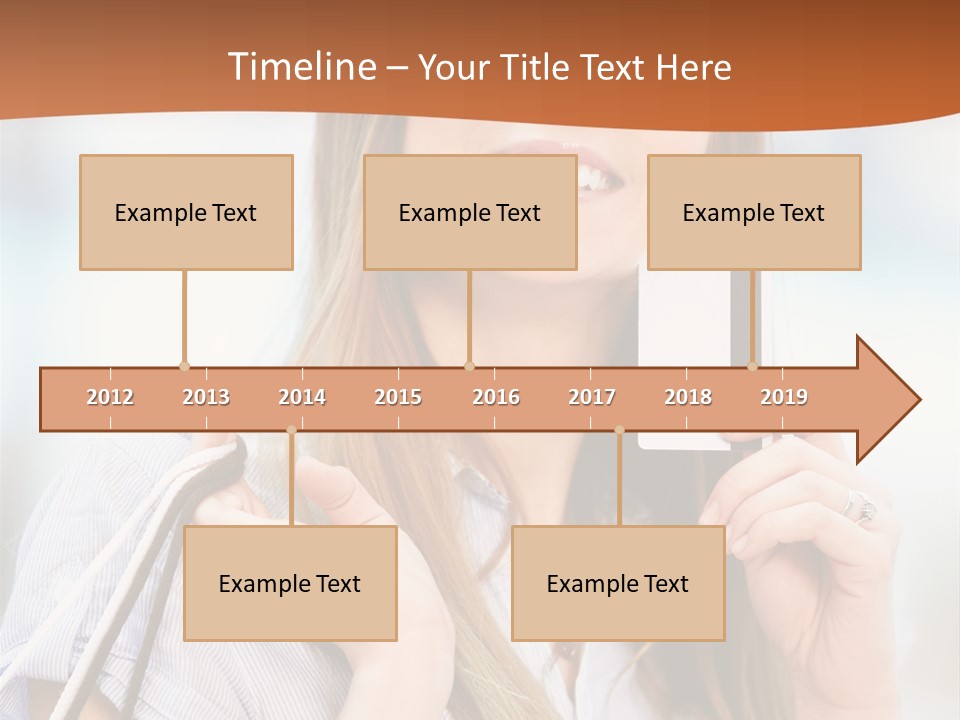 Timeline – Your Title Text Here

Example Text

Example Text

Example Text

2012 2013 2014 2015 2016 2017 2018 2019

Example Text

Example Text